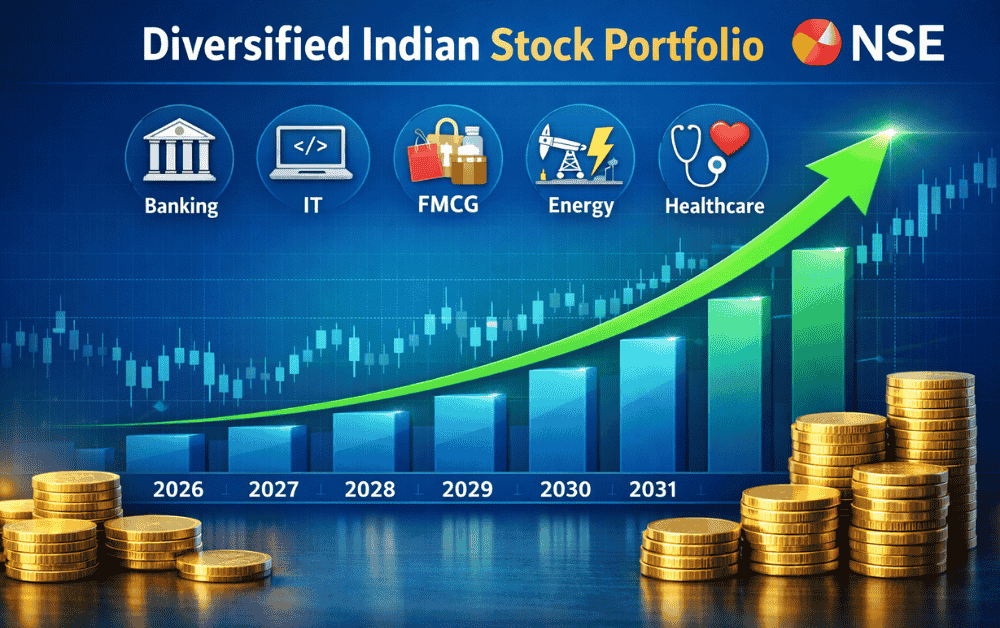 Diversified Indian Stock Portfolio NSE

</>

Banking IT FMCG Energy Healthcare

2026 2027 2028 2029 2030 2031